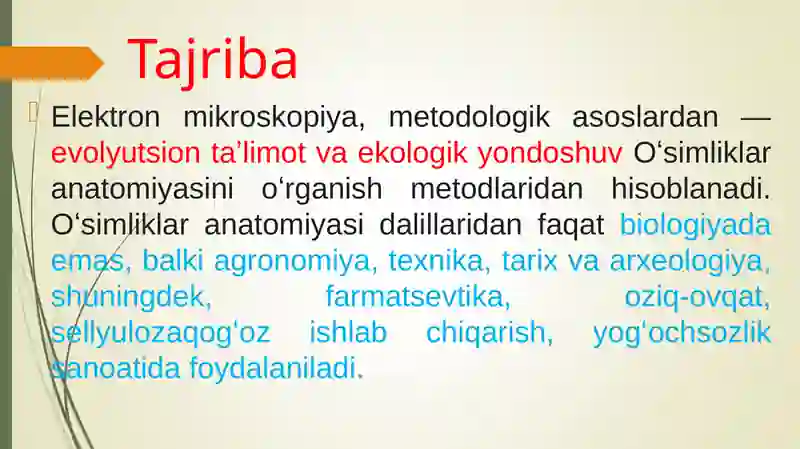 Tajriba

Elektron mikroskopiya, metodologik asoslardan — evolyutsion ta’limot va ekologik yondoshuv O‘simliklar anatomiyasini o‘rganish metodlaridan hisoblanadi. O‘simliklar anatomiyasi dalillaridan faqat biologiyada emas, balki agronomiya, texnika, tarix va arxeologiya, shuningdek, farmatsevtika, oziq-ovqat, sellyulozaqog‘oz ishlab chiqarish, yog‘ochsozlik sanoatida foydalaniladi.